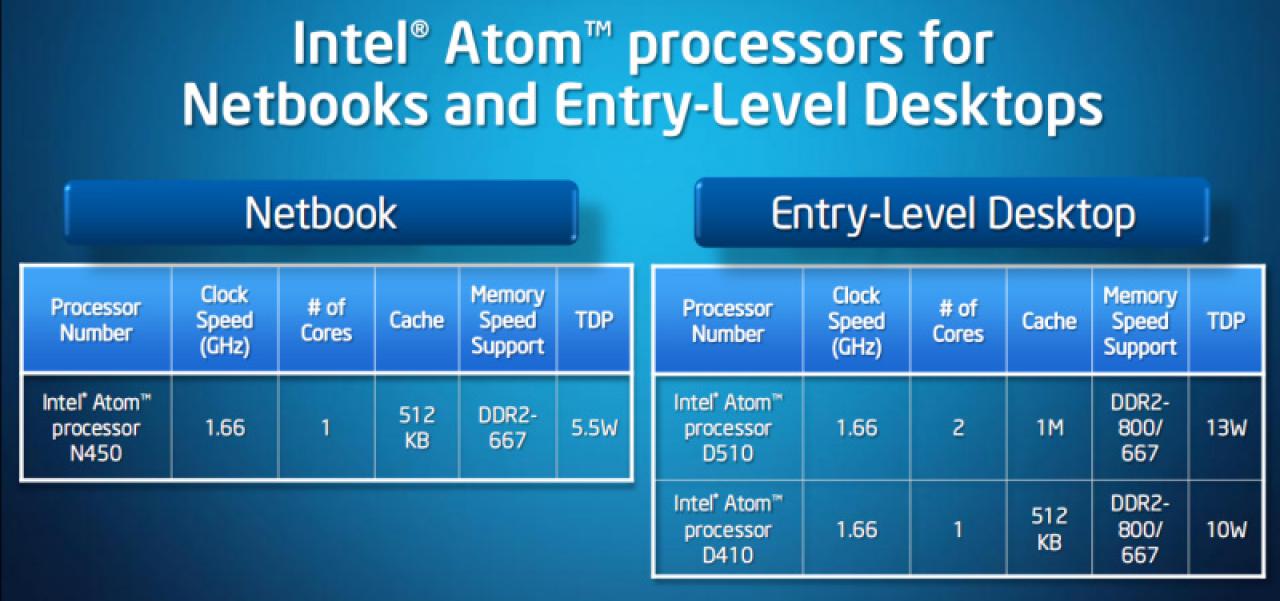 Intel® Atom™ processors for Netbooks and Entry-Level Desktops

Netbook

| Processor Number | Clock Speed (GHz) | # of Cores | Cache | Memory Speed Support | TDP |
|---|---|---|---|---|---|
| Intel® Atom™ processor N450 | 1.66 | 1 | 512 KB | DDR2-667 | 5.5W |

Entry-Level Desktop

| Processor Number | Clock Speed (GHz) | # of Cores | Cache | Memory Speed Support | TDP |
|---|---|---|---|---|---|
| Intel® Atom™ processor D510 | 1.66 | 2 | 1M | DDR2-800/ 667 | 13W |
| Intel® Atom™ processor D410 | 1.66 | 1 | 512 KB | DDR2-800/ 667 | 10W |